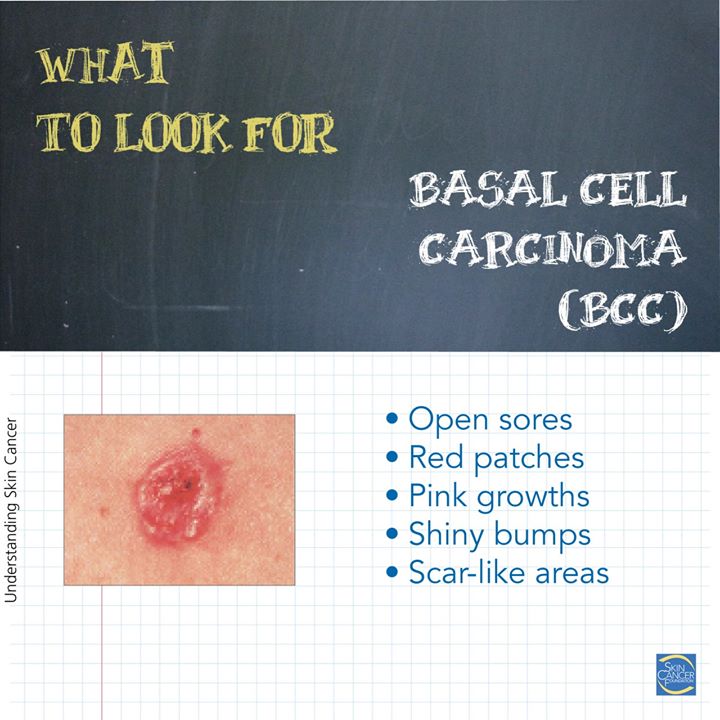 WHAT
TO LOOK FOR

BASAL CELL
CARCINOMA
(BCC)

Understanding Skin Cancer

• Open sores
• Red patches
• Pink growths
• Shiny bumps
• Scar-like areas

SKIN CANCER FOUNDATION